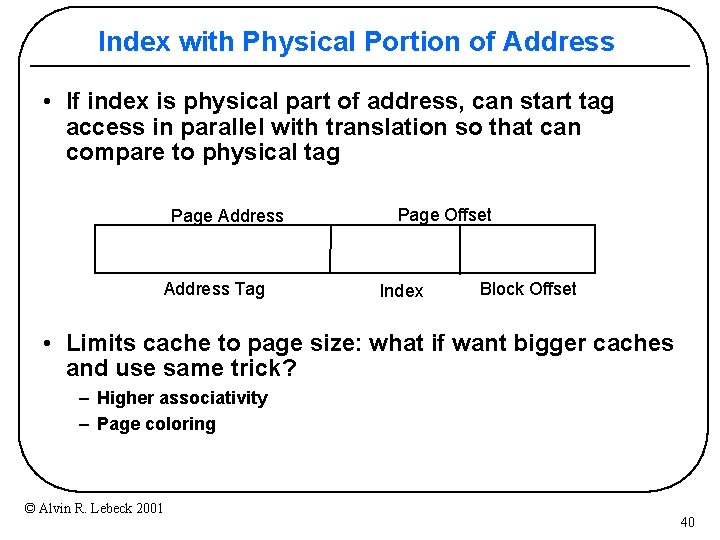 Index with Physical Portion of Address

• If index is physical part of address, can start tag access in parallel with translation so that can compare to physical tag

Page Address

Page Offset

Address Tag

Index

Block Offset

• Limits cache to page size: what if want bigger caches and use same trick?

– Higher associativity

– Page coloring

© Alvin R. Lebeck 2001

40